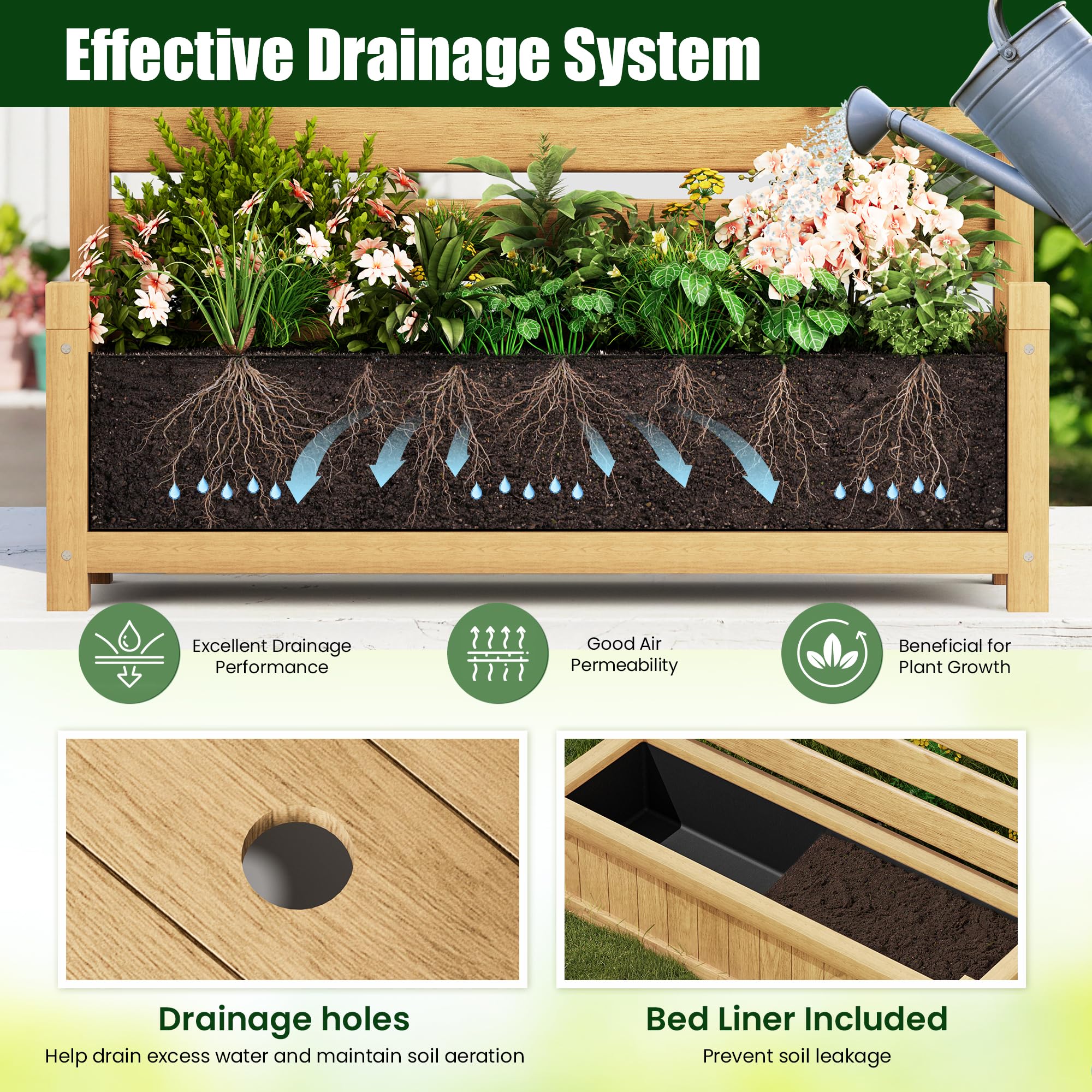 Effective Drainage System

Excellent Drainage Performance

Good Air Permeability

Beneficial for Plant Growth

Drainage holes
Help drain excess water and maintain soil aeration

Bed Liner Included
Prevent soil leakage